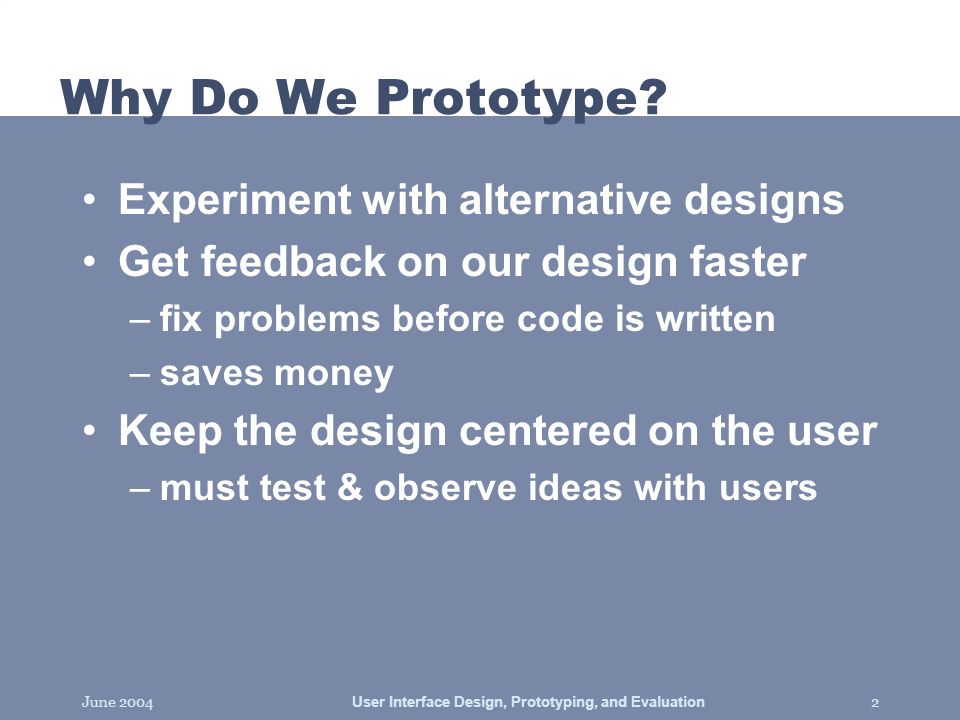 Why Do We Prototype?

• Experiment with alternative designs
• Get feedback on our design faster
– fix problems before code is written
– saves money
• Keep the design centered on the user
– must test & observe ideas with users

June 2004

User Interface Design, Prototyping, and Evaluation

2